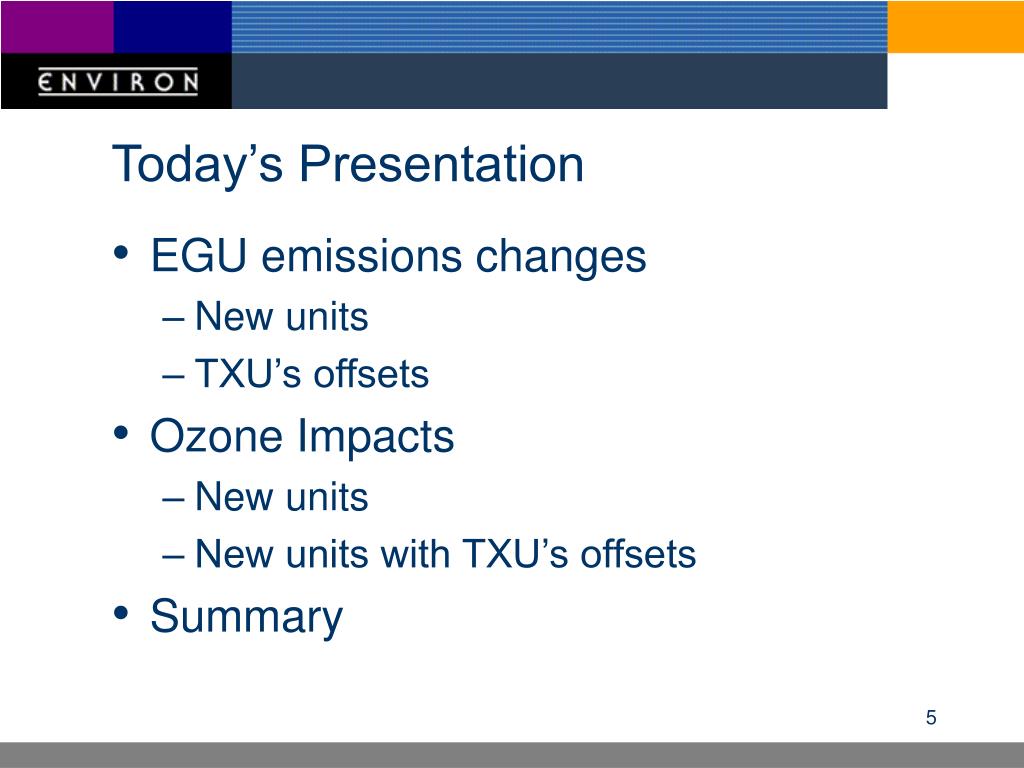 ENVIRON

Today’s Presentation

• EGU emissions changes
– New units
– TXU’s offsets
• Ozone Impacts
– New units
– New units with TXU’s offsets
• Summary

5